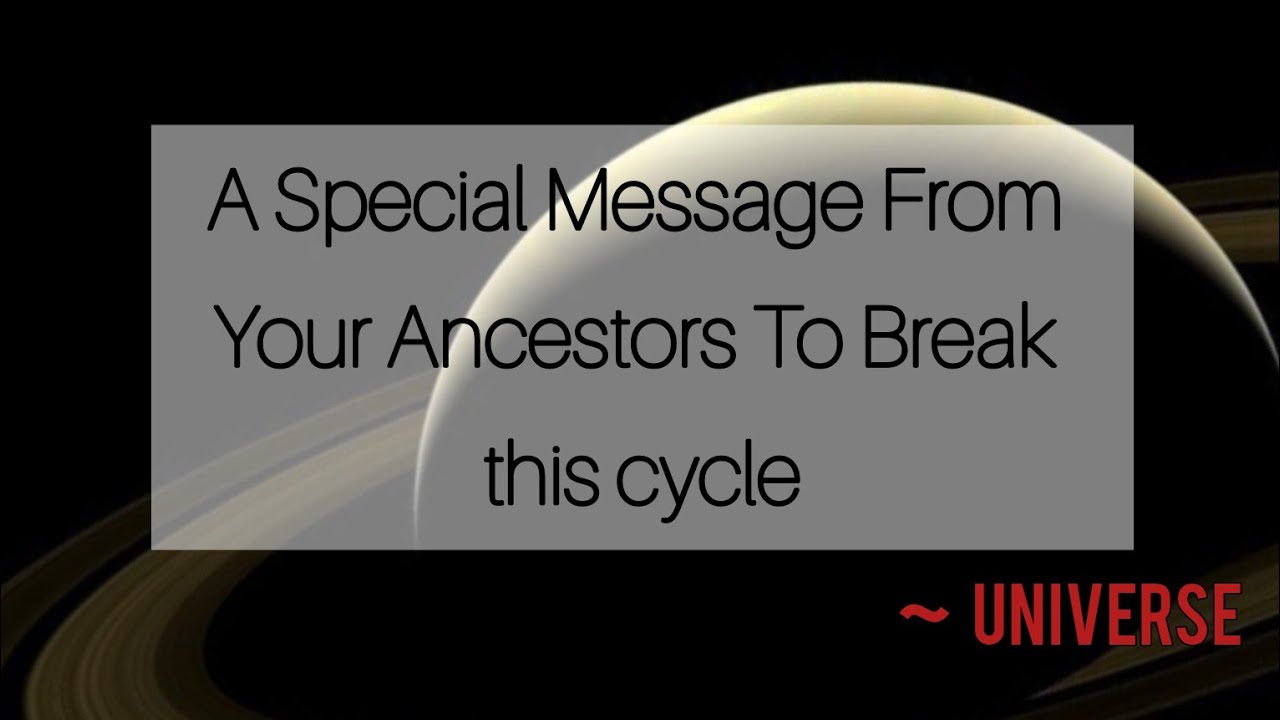 A Special Message From Your Ancestors To Break this cycle

~ UNIVERSE